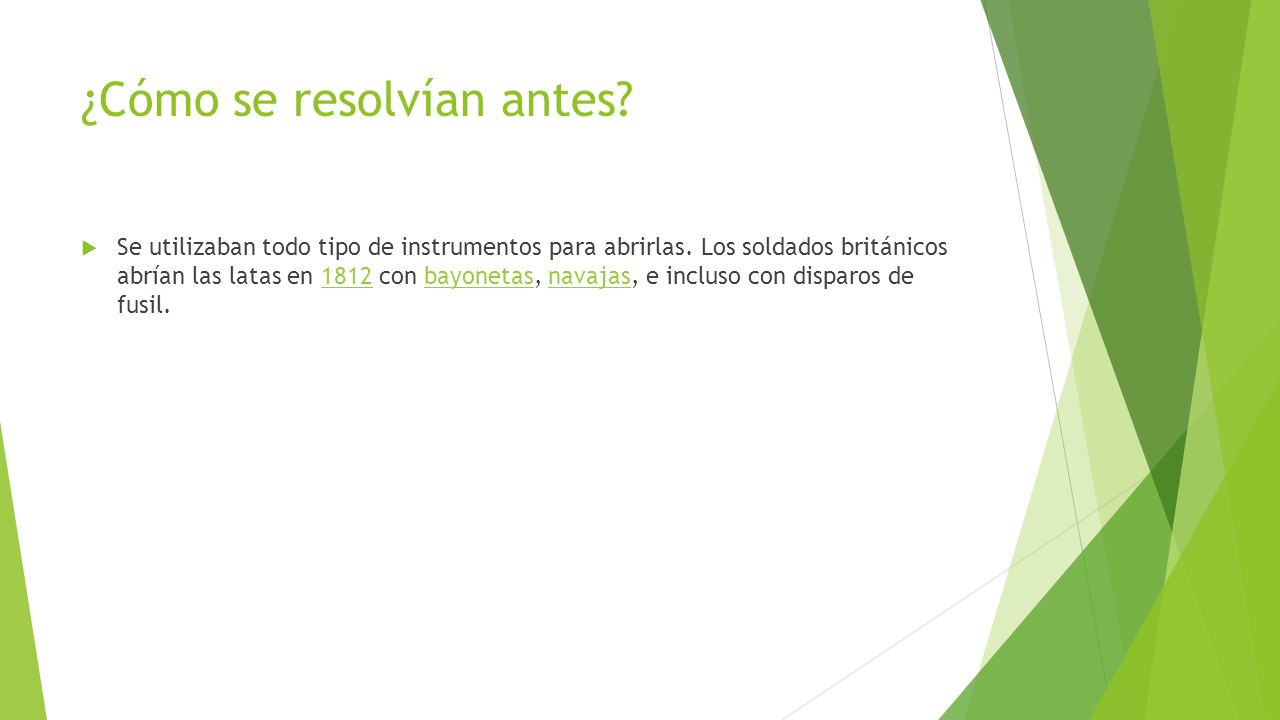 ¿Cómo se resolvían antes?

Se utilizaban todo tipo de instrumentos para abrirlas. Los soldados británicos abrían las latas en 1812 con bayonetas, navajas, e incluso con disparos de fusil.